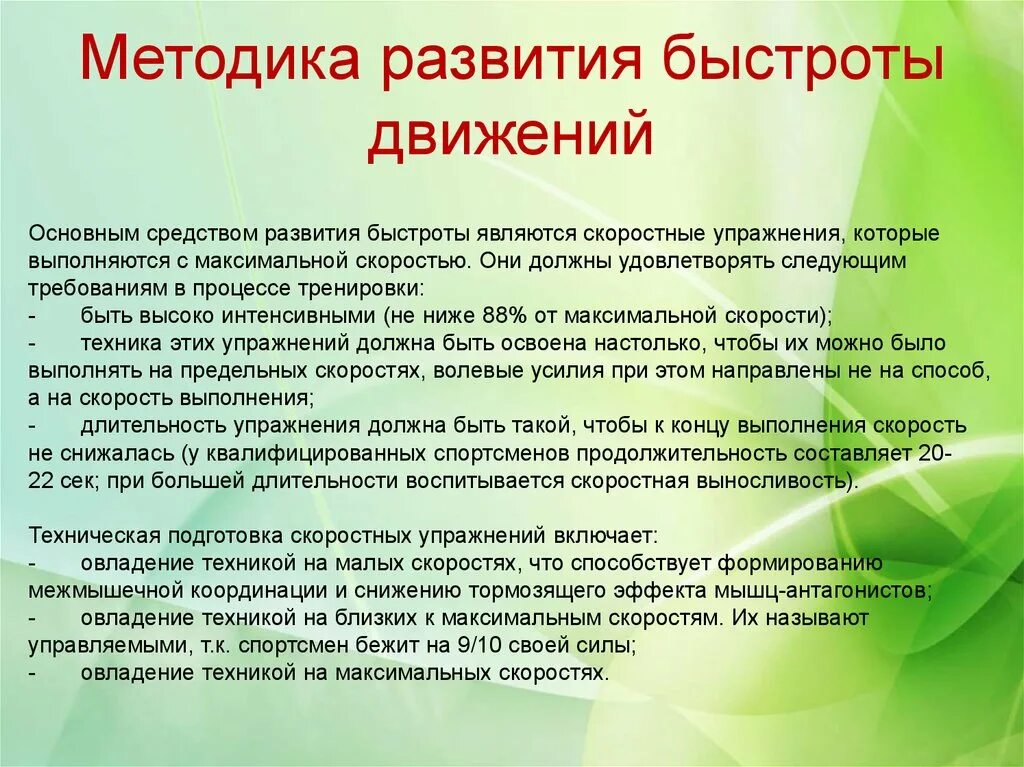 Методика развития быстроты движений

Основным средством развития быстроты являются скоростные упражнения, которые выполняются с максимальной скоростью. Они должны удовлетворять следующим требованиям в процессе тренировки:
- быть высоко интенсивными (не ниже 88% от максимальной скорости);
- техника этих упражнений должна быть освоена настолько, чтобы их можно было выполнять на предельных скоростях, волевые усилия при этом направлены не на способ, а на скорость выполнения;
- длительность упражнения должна быть такой, чтобы к концу выполнения скорость не снижалась (у квалифицированных спортсменов продолжительность составляет 20-22 сек; при большей длительности воспитывается скоростная выносливость).

Техническая подготовка скоростных упражнений включает:
- овладение техникой на малых скоростях, что способствует формированию межмышечной координации и снижению тормозящего эффекта мышц-антагонистов;
- овладение техникой на близких к максимальным скоростям. Их называют управляемыми, т.к. спортсмен бежит на 9/10 своей силы;
- овладение техникой на максимальных скоростях.